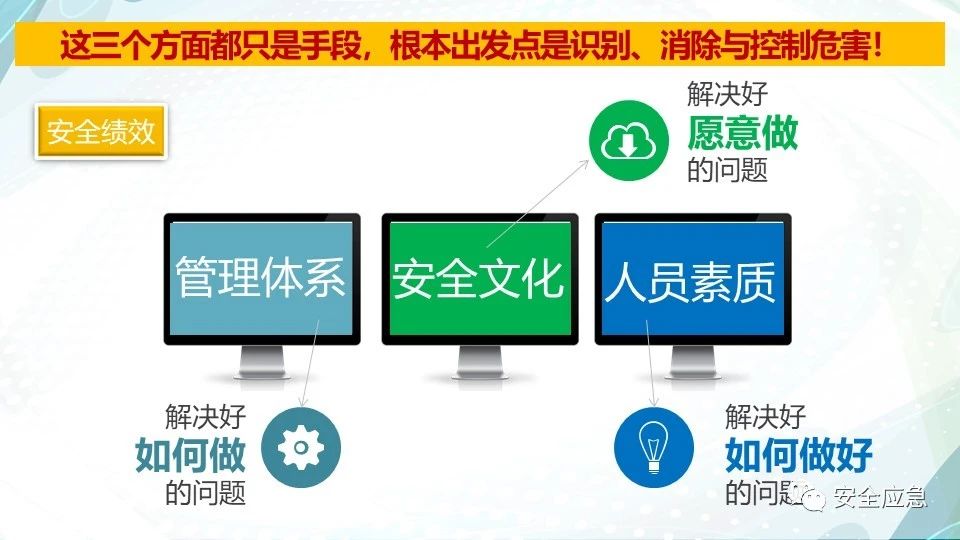 这三个方面都只是手段，根本出发点是识别、消除与控制危害！

安全绩效

解决好
愿意做
的问题

管理体系

安全文化

人员素质

解决好
如何做
的问题

解决好
如何做好
的问题

安全应急